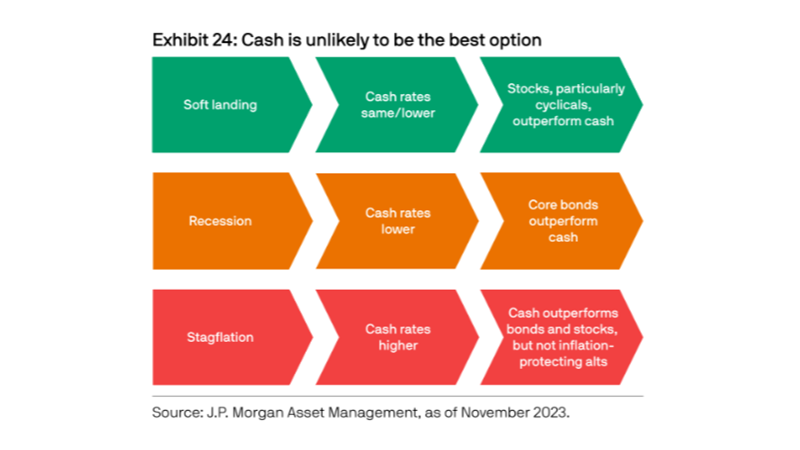 Exhibit 24: Cash is unlikely to be the best option

Soft landing

Cash rates same/lower

Stocks, particularly cyclicals, outperform cash

Recession

Cash rates lower

Core bonds outperform cash

Stagflation

Cash rates higher

Cash outperforms bonds and stocks, but not inflation-protecting alts

Source: J.P. Morgan Asset Management, as of November 2023.